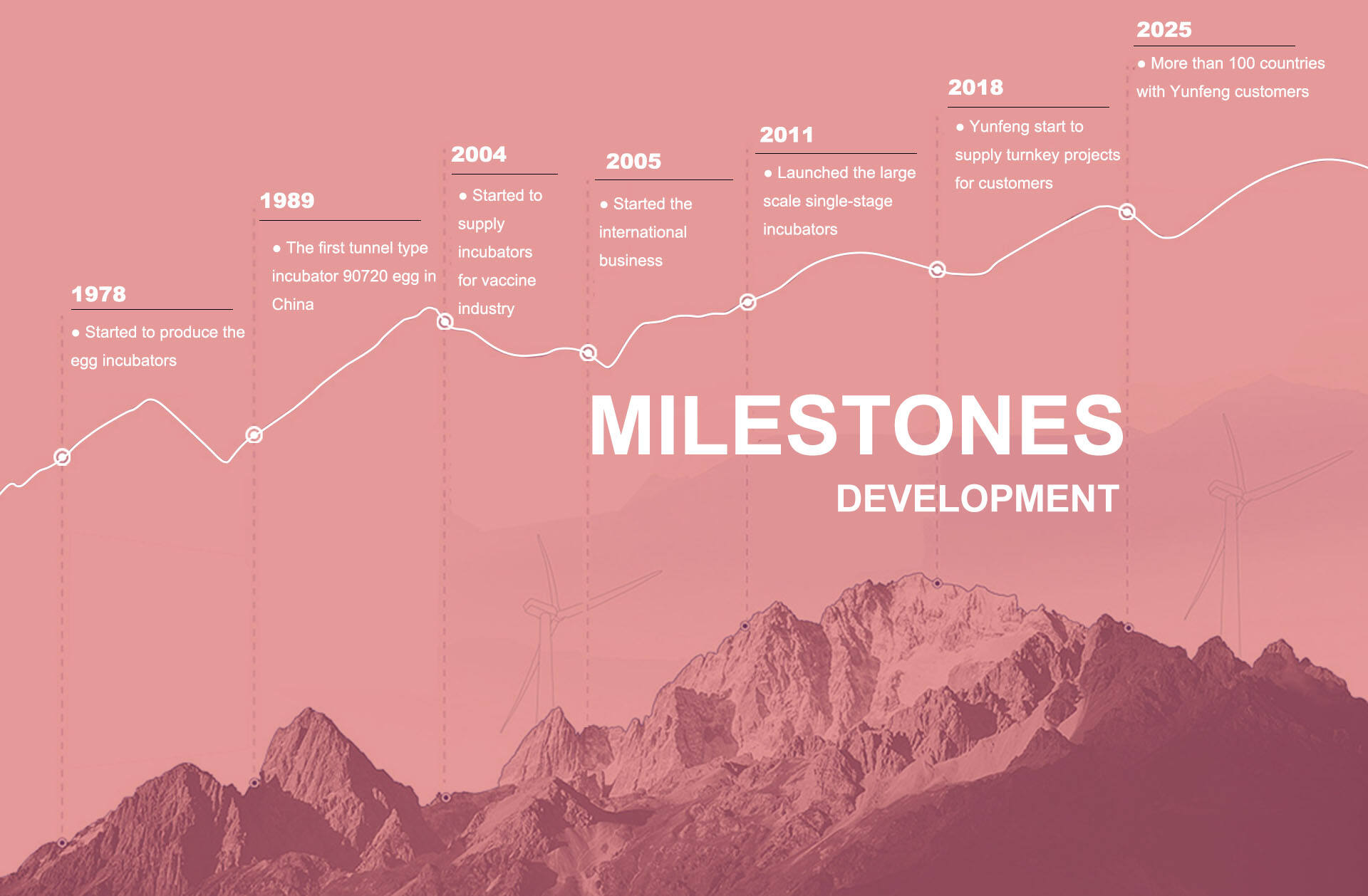 1978

● Started to produce the egg incubators

1989

● The first tunnel type incubator 90720 egg in China

2004

● Started to supply incubators for vaccine industry

2005

● Started the international business

2011

● Launched the large scale single-stage incubators

2018

● Yunfeng start to supply turnkey projects for customers

2025

● More than 100 countries with Yunfeng customers

MILESTONES

DEVELOPMENT